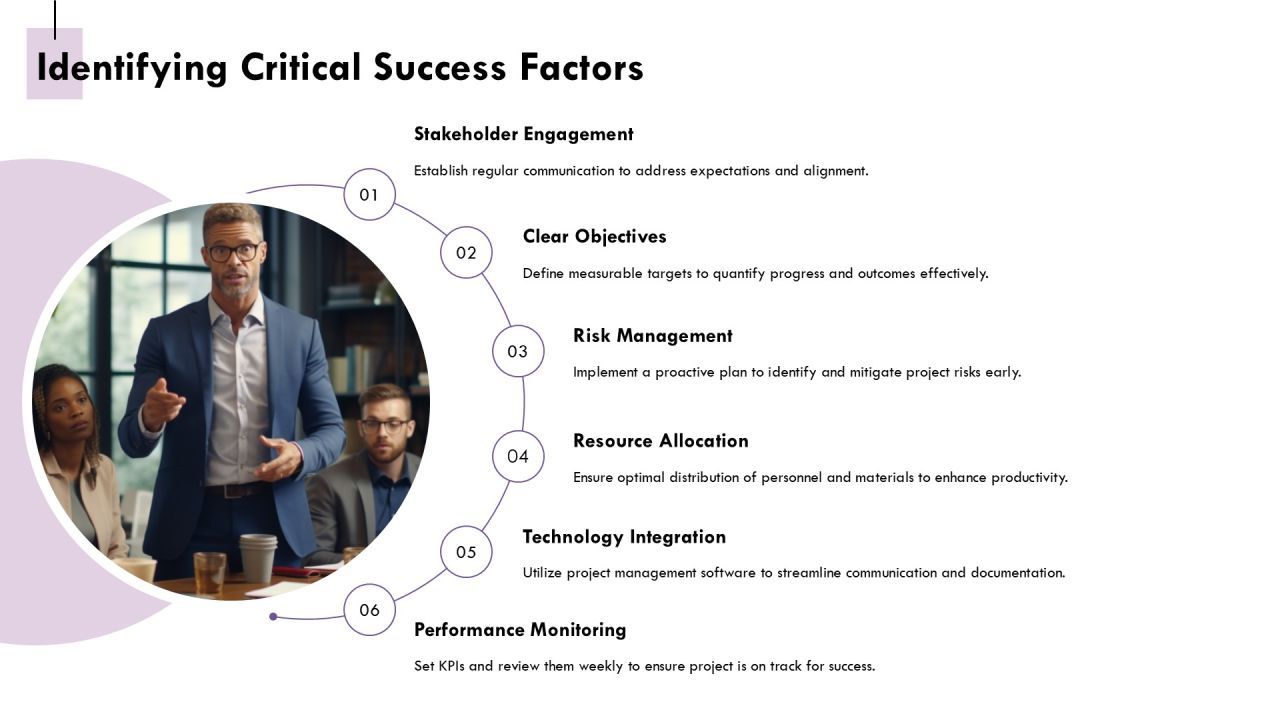 Identifying Critical Success Factors

01

Stakeholder Engagement

Establish regular communication to address expectations and alignment.

02

Clear Objectives

Define measurable targets to quantify progress and outcomes effectively.

03

Risk Management

Implement a proactive plan to identify and mitigate project risks early.

04

Resource Allocation

Ensure optimal distribution of personnel and materials to enhance productivity.

05

Technology Integration

Utilize project management software to streamline communication and documentation.

06

Performance Monitoring

Set KPIs and review them weekly to ensure project is on track for success.